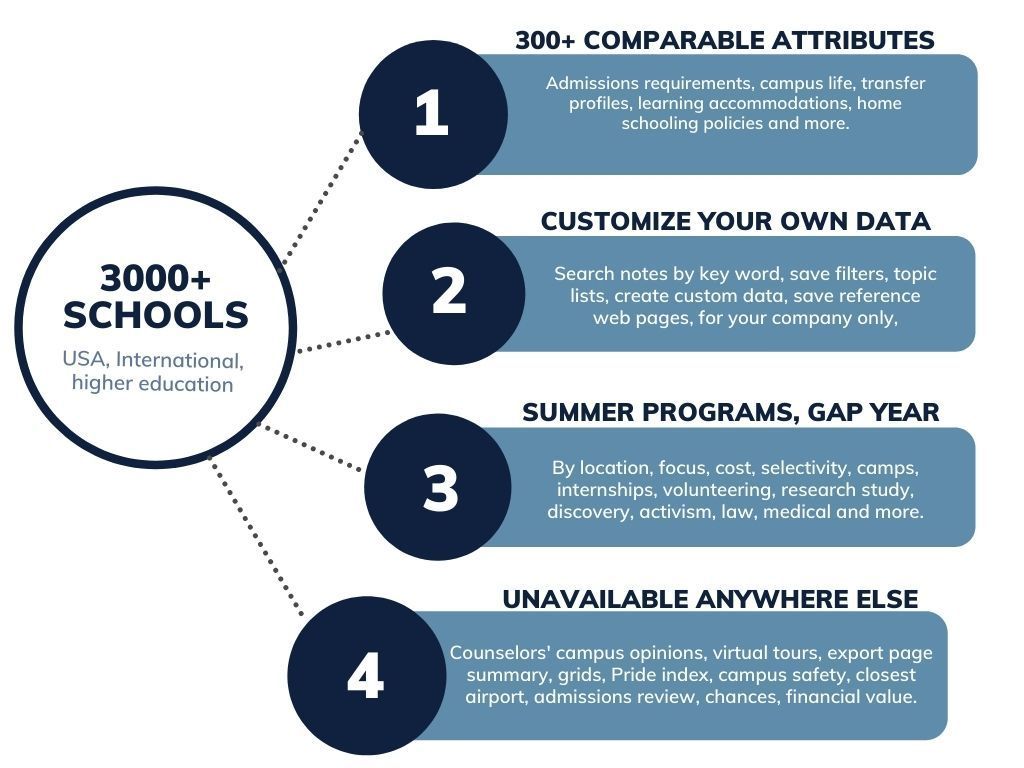 3000+ SCHOOLS

USA, International, higher education

1

300+ COMPARABLE ATTRIBUTES

Admissions requirements, campus life, transfer profiles, learning accommodations, home schooling policies and more.

2

CUSTOMIZE YOUR OWN DATA

Search notes by key word, save filters, topic lists, create custom data, save reference web pages, for your company only,

3

SUMMER PROGRAMS, GAP YEAR

By location, focus, cost, selectivity, camps, internships, volunteering, research study, discovery, activism, law, medical and more.

4

UNAVAILABLE ANYWHERE ELSE

Counselors' campus opinions, virtual tours, export page summary, grids, Pride index, campus safety, closest airport, admissions review, chances, financial value.